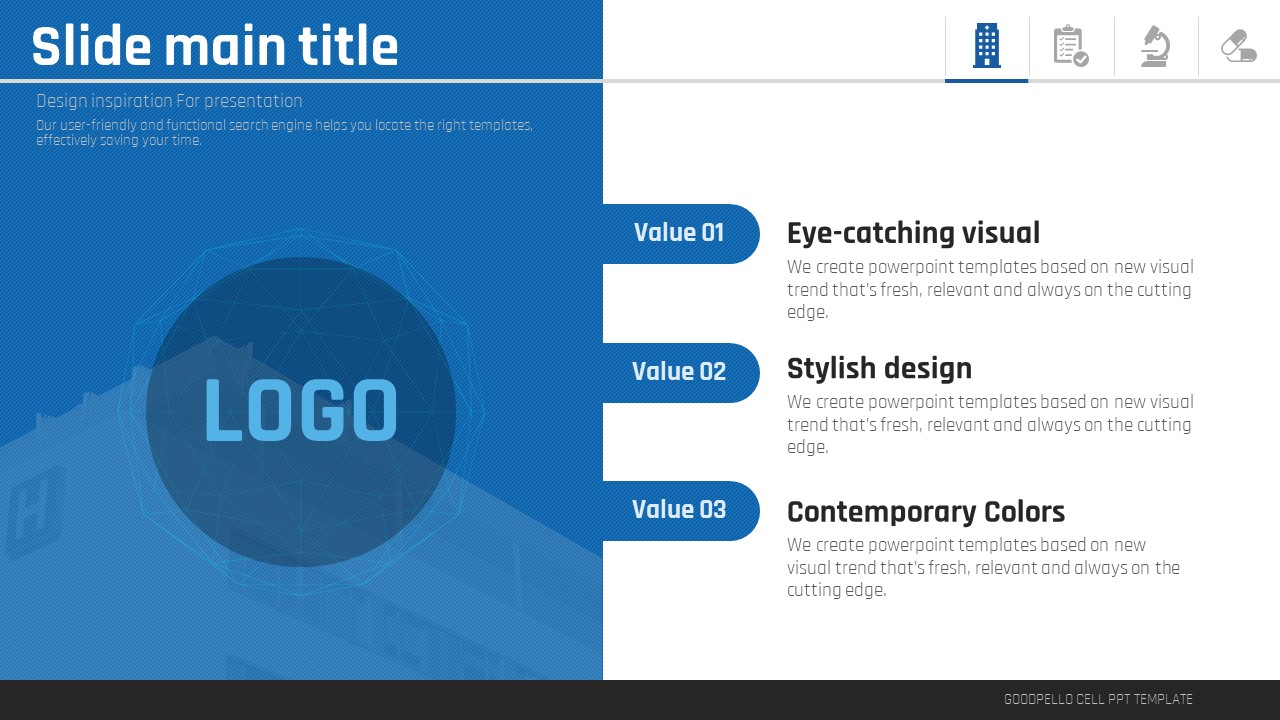 Slide main title

Design inspiration For presentation

Our user-friendly and functional search engine helps you locate the right templates, effectively saving your time.

LOGO

Value 01

Eye-catching visual

We create powerpoint templates based on new visual trend that's fresh, relevant and always on the cutting edge.

Value 02

Stylish design

We create powerpoint templates based on new visual trend that's fresh, relevant and always on the cutting edge.

Value 03

Contemporary Colors

We create powerpoint templates based on new visual trend that's fresh, relevant and always on the cutting edge.

GOODPELLO CELL PPT TEMPLATE